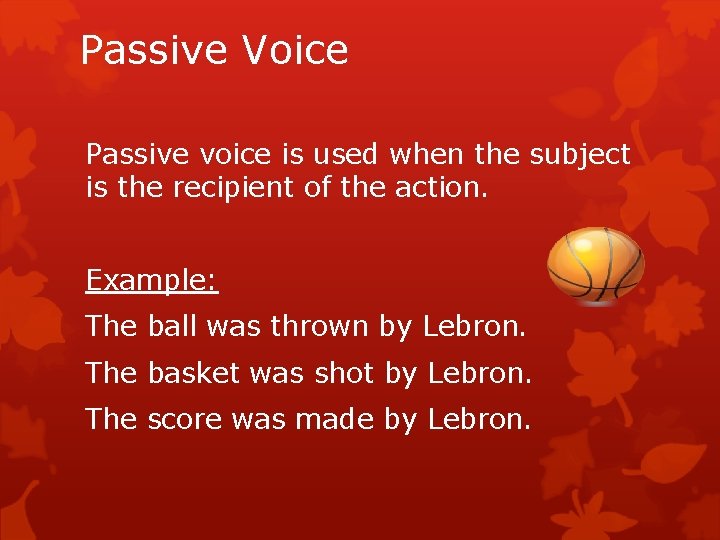 Passive Voice

Passive voice is used when the subject is the recipient of the action.

Example:

The ball was thrown by Lebron.

The basket was shot by Lebron.

The score was made by Lebron.